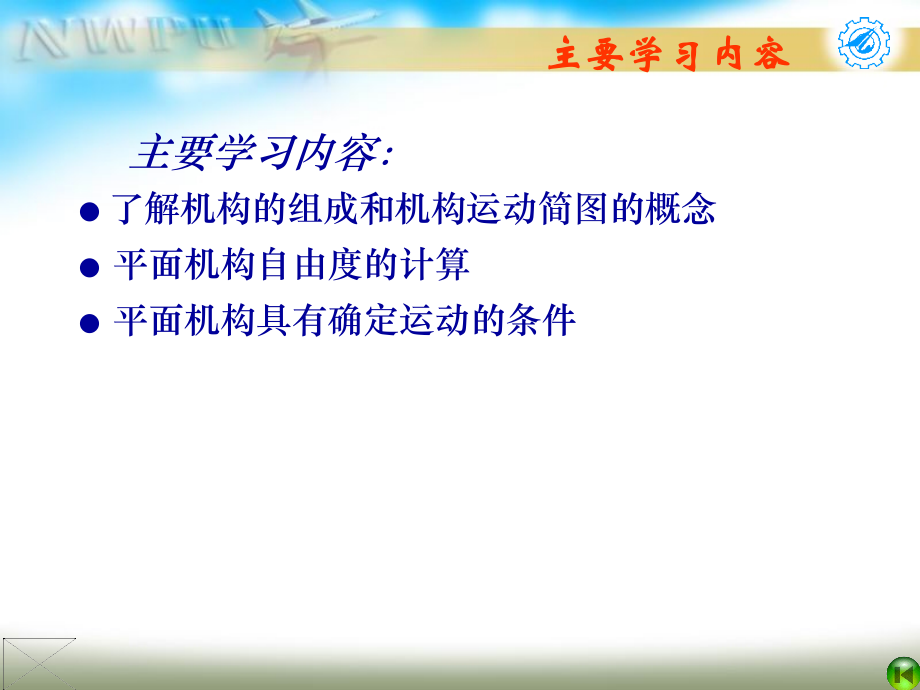 NWPU

主要学习内容

主要学习内容:

● 了解机构的组成和机构运动简图的概念

● 平面机构自由度的计算

● 平面机构具有确定运动的条件